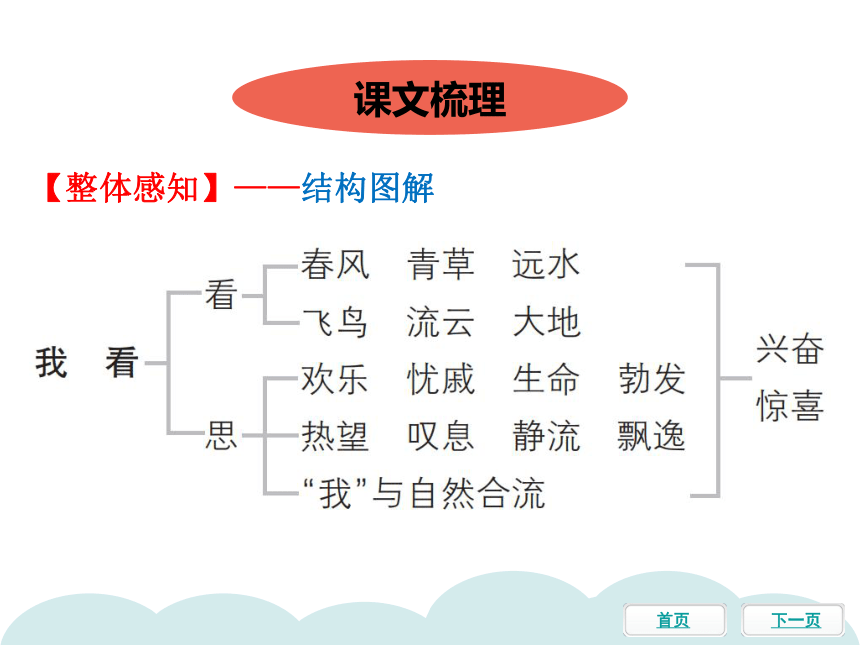 课文梳理

【整体感知】——结构图解

我　看

看

春风　青草　远水

飞鸟　流云　大地

思

欢乐　忧戚　生命　勃发

热望　叹息　静流　飘逸

“我”与自然合流

兴奋
惊喜

首页　下一页